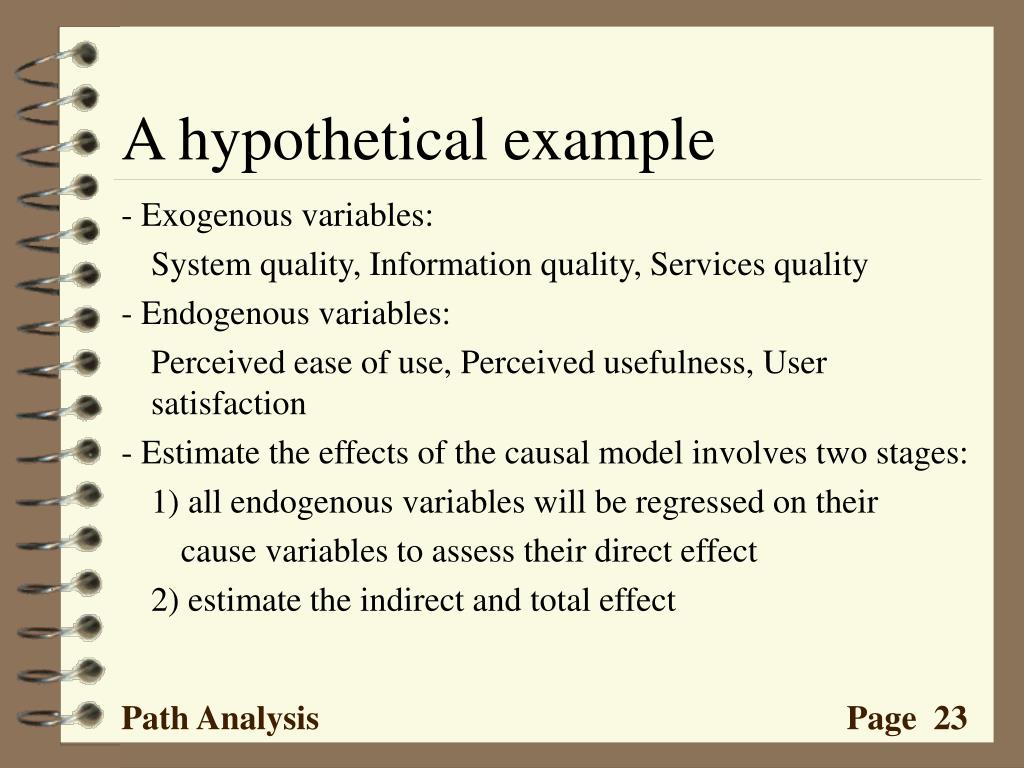 A hypothetical example

- Exogenous variables:

System quality, Information quality, Services quality

- Endogenous variables:

Perceived ease of use, Perceived usefulness, User satisfaction

- Estimate the effects of the causal model involves two stages:

1) all endogenous variables will be regressed on their cause variables to assess their direct effect

2) estimate the indirect and total effect

Path Analysis

Page 23